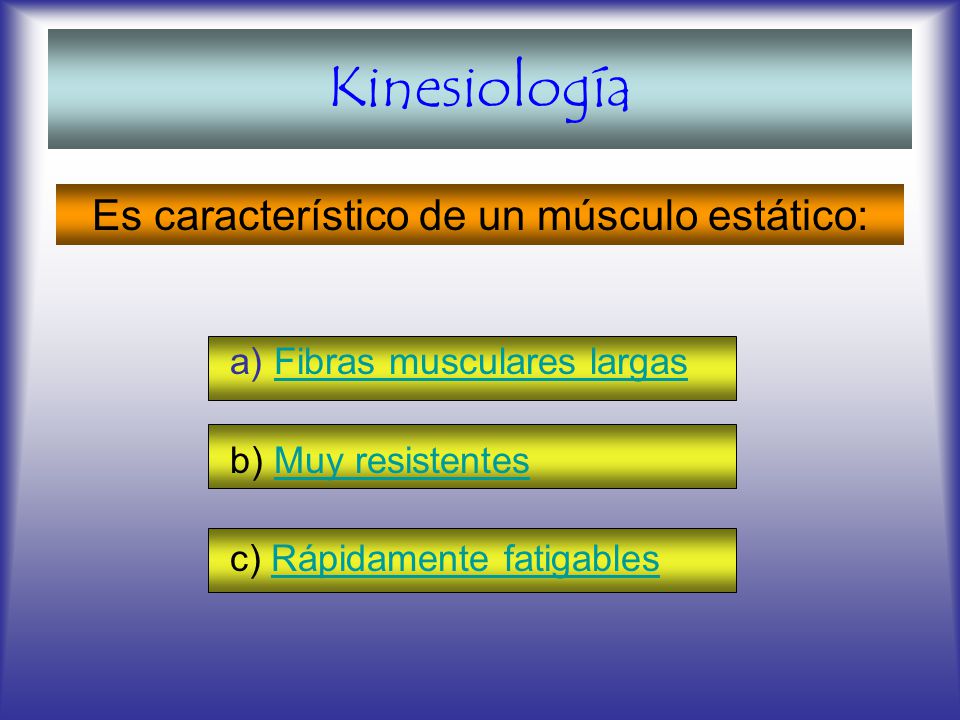 Kinesiología

Es característico de un músculo estático:

a) Fibras musculares largas

b) Muy resistentes

c) Rápidamente fatigables